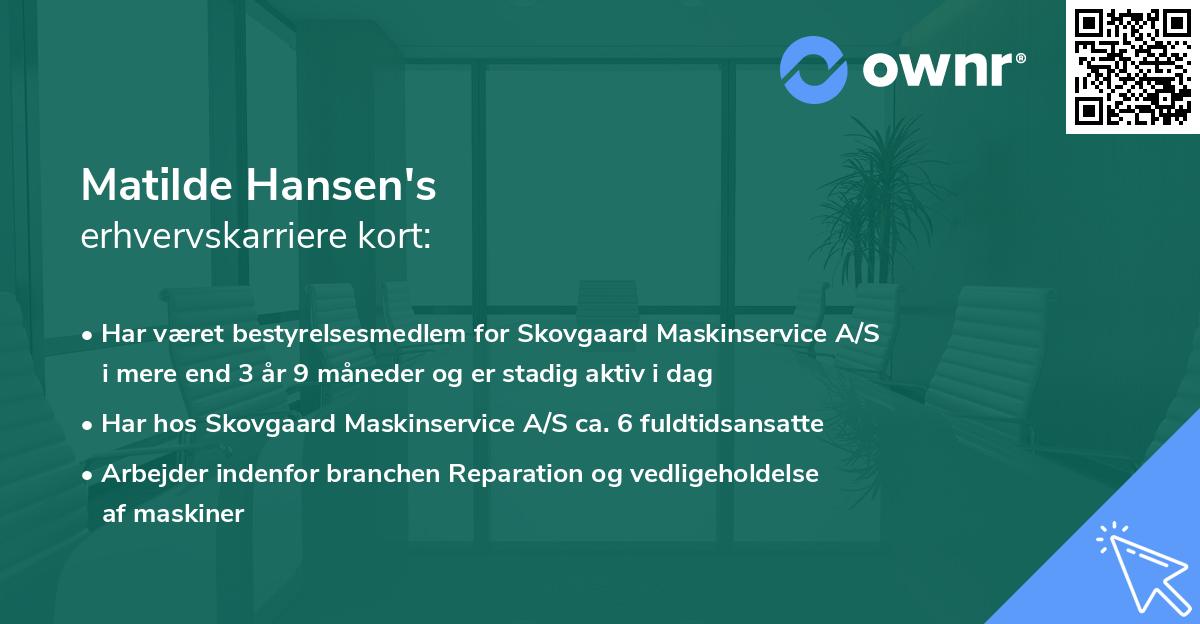 ownr®

Matilde Hansen's
erhvervskarriere kort:

• Har været bestyrelsesmedlem for Skovgaard Maskinservice A/S i mere end 3 år 9 måneder og er stadig aktiv i dag
• Har hos Skovgaard Maskinservice A/S ca. 6 fuldtidsansatte
• Arbejder indenfor branchen Reparation og vedligeholdelse af maskiner